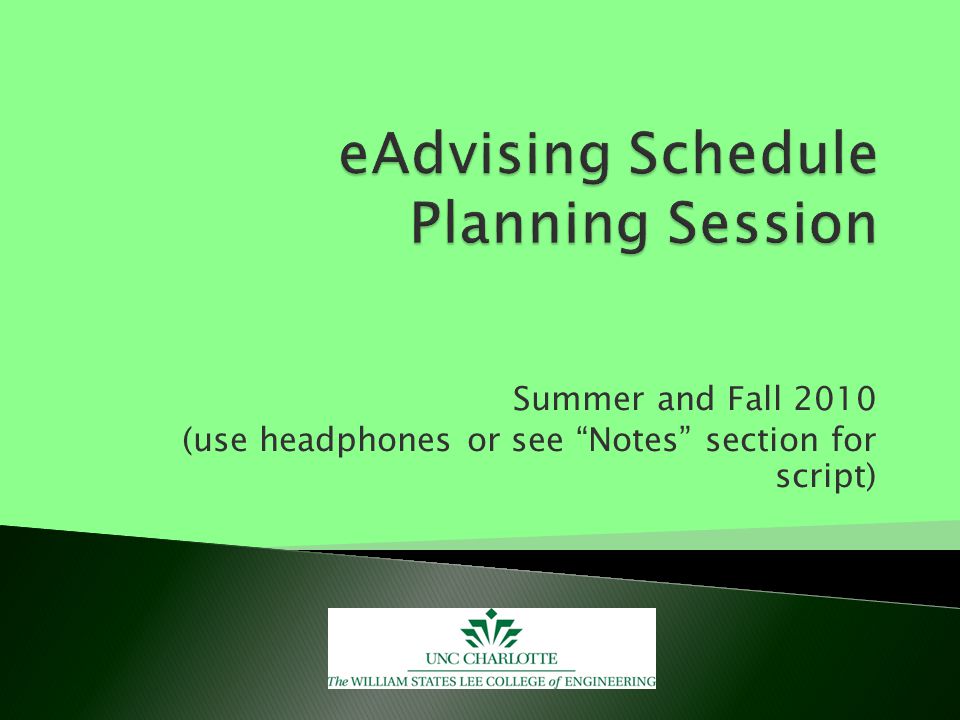 eAdvising Schedule Planning Session

Summer and Fall 2010
(use headphones or see “Notes” section for script)

UNC CHARLOTTE
The WILLIAM STATES LEE COLLEGE of ENGINEERING